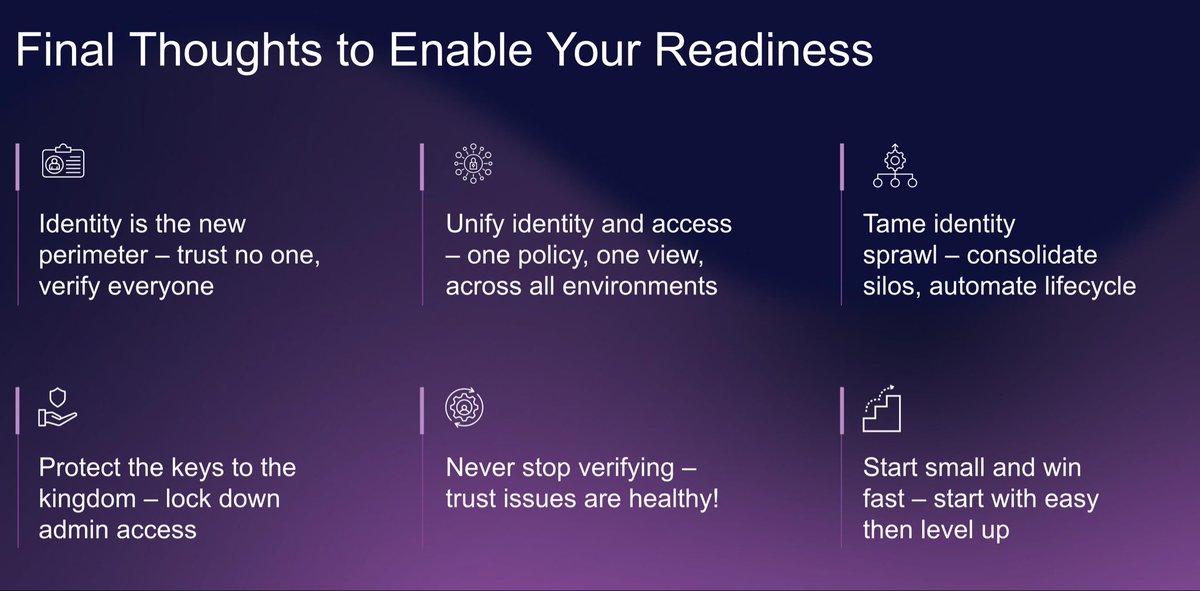 Final Thoughts to Enable Your Readiness

Identity is the new perimeter – trust no one, verify everyone

Unify identity and access – one policy, one view, across all environments

Tame identity sprawl – consolidate silos, automate lifecycle

Protect the keys to the kingdom – lock down admin access

Never stop verifying – trust issues are healthy!

Start small and win fast – start with easy then level up